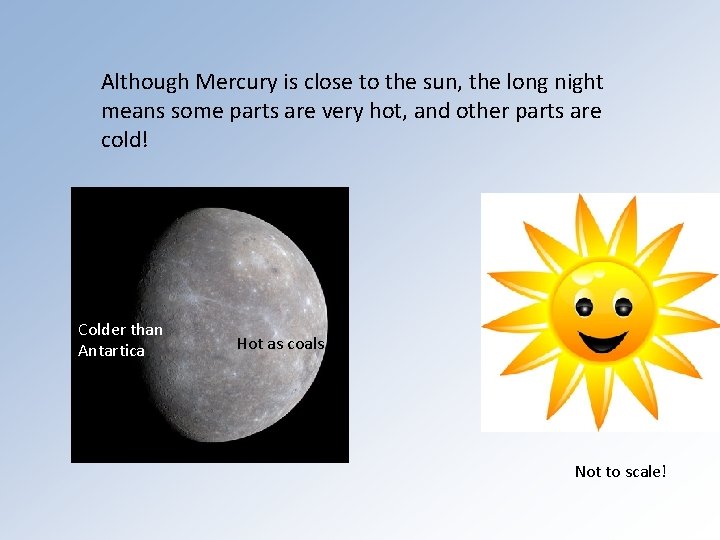 Although Mercury is close to the sun, the long night means some parts are very hot, and other parts are cold!

Colder than Antartica

Hot as coals

Not to scale!